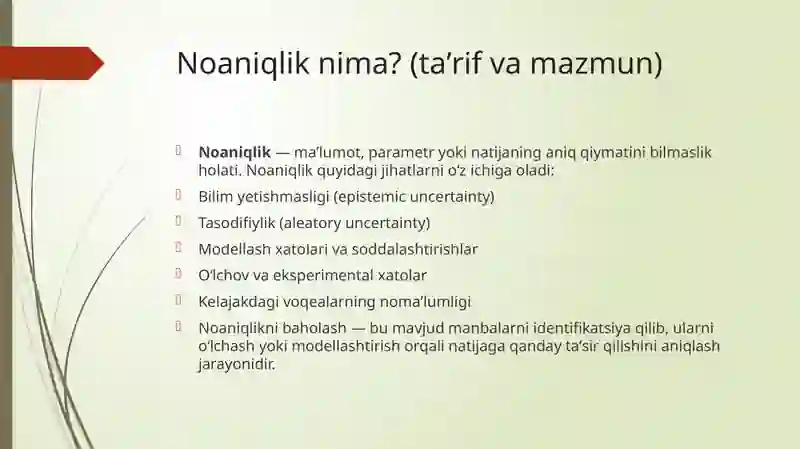 Noaniqlik nima? (ta’rif va mazmun)

Noaniqlik — ma’lumot, parametr yoki natijaning aniq qiymatini bilmaslik holati. Noaniqlik quyidagi jihatlarni o‘z ichiga oladi:

Bilim yetishmasligi (epistemic uncertainty)

Tasodifiylik (aleatory uncertainty)

Modellash xatolari va soddalashtirishlar

O‘lchov va eksperimental xatolar

Kelajakdagi voqealarning noma’lumligi

Noaniqlikni baholash — bu mavjud manbalarni identifikatsiya qilib, ularni o‘lchash yoki modellashtirish orqali natijaga qanday ta’sir qilishini aniqlash jarayonidir.